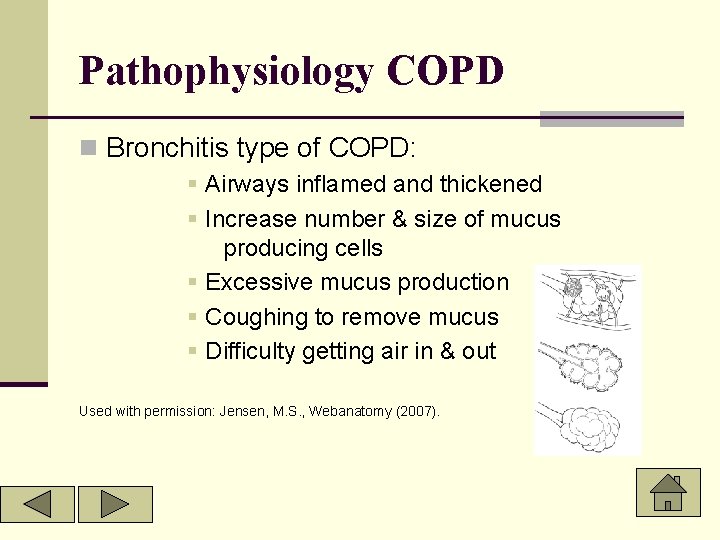 Pathophysiology COPD

Bronchitis type of COPD:

Airways inflamed and thickened

Increase number & size of mucus producing cells

Excessive mucus production

Coughing to remove mucus

Difficulty getting air in & out

Used with permission: Jensen, M.S., Webanatomy (2007).